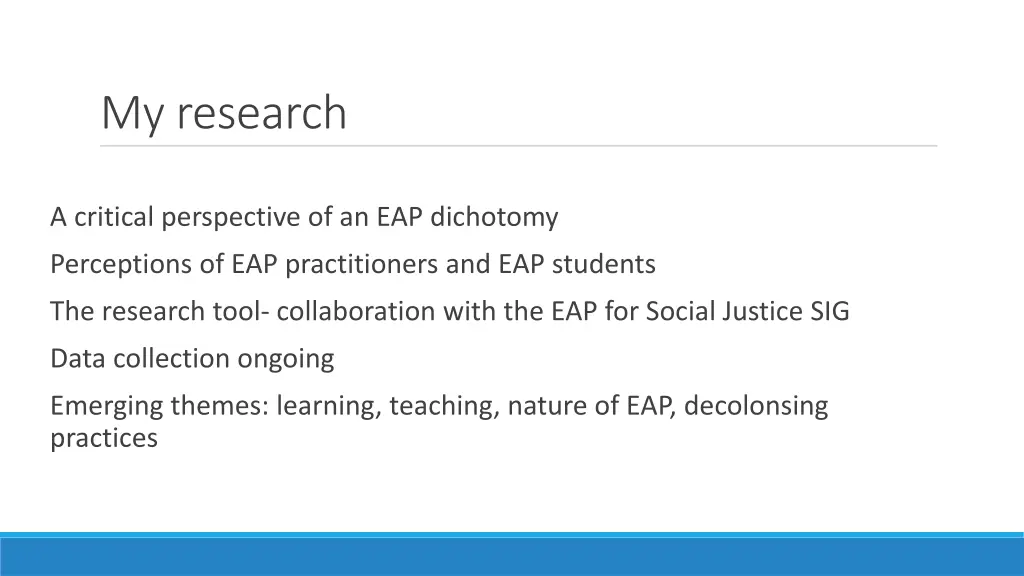 My research

A critical perspective of an EAP dichotomy

Perceptions of EAP practitioners and EAP students

The research tool- collaboration with the EAP for Social Justice SIG

Data collection ongoing

Emerging themes: learning, teaching, nature of EAP, decolonsing practices